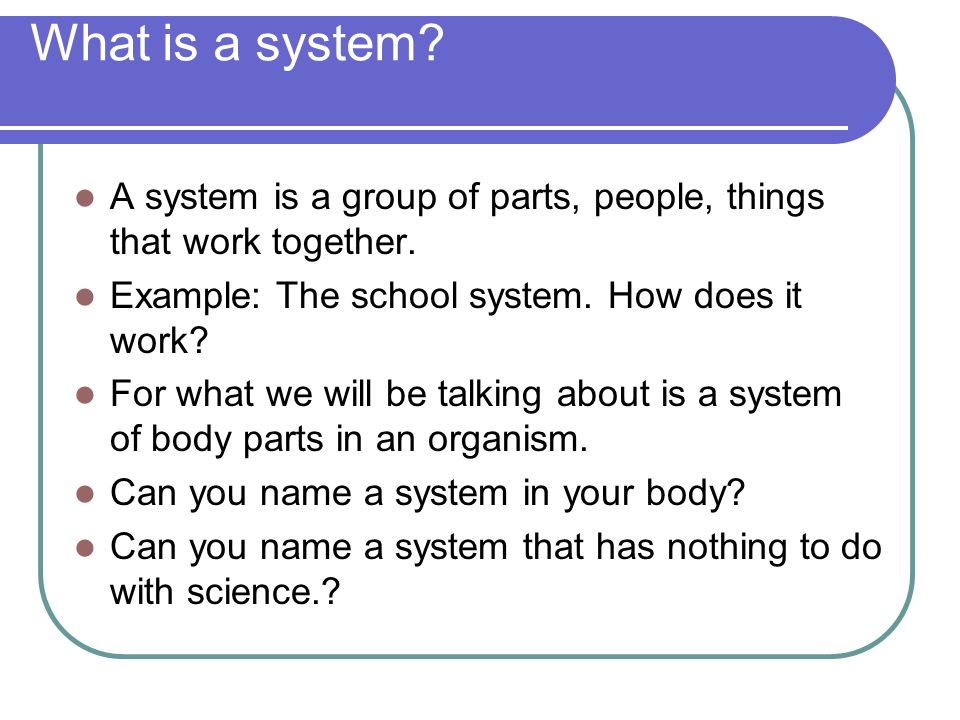 What is a system?

- A system is a group of parts, people, things that work together.
- Example: The school system. How does it work?
- For what we will be talking about is a system of body parts in an organism.
- Can you name a system in your body?
- Can you name a system that has nothing to do with science.?